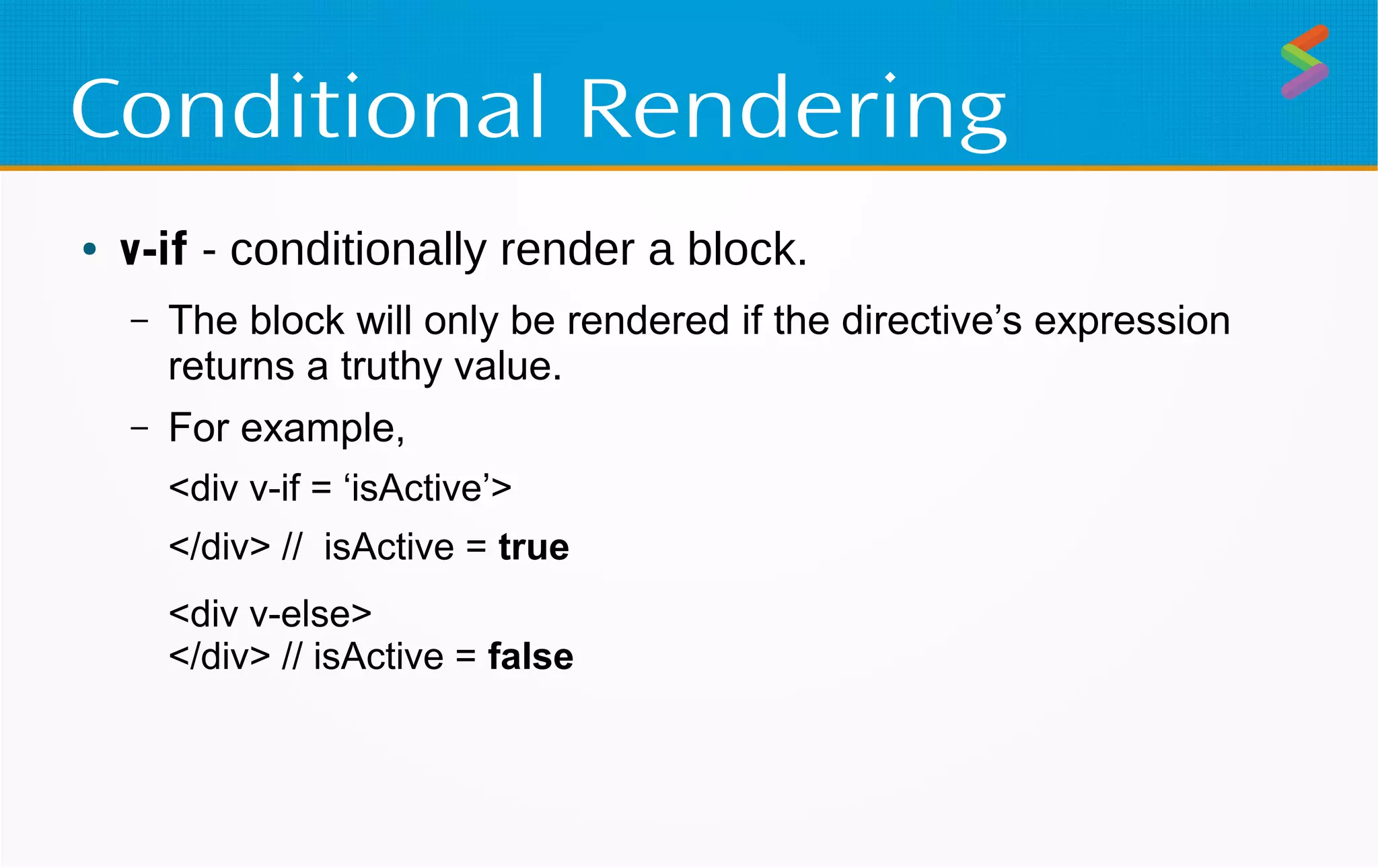 Conditional Rendering

• v-if - conditionally render a block.

– The block will only be rendered if the directive’s expression returns a truthy value.

– For example,

<div v-if = ‘isActive’>

</div> //  isActive = true

<div v-else>
</div> // isActive = false